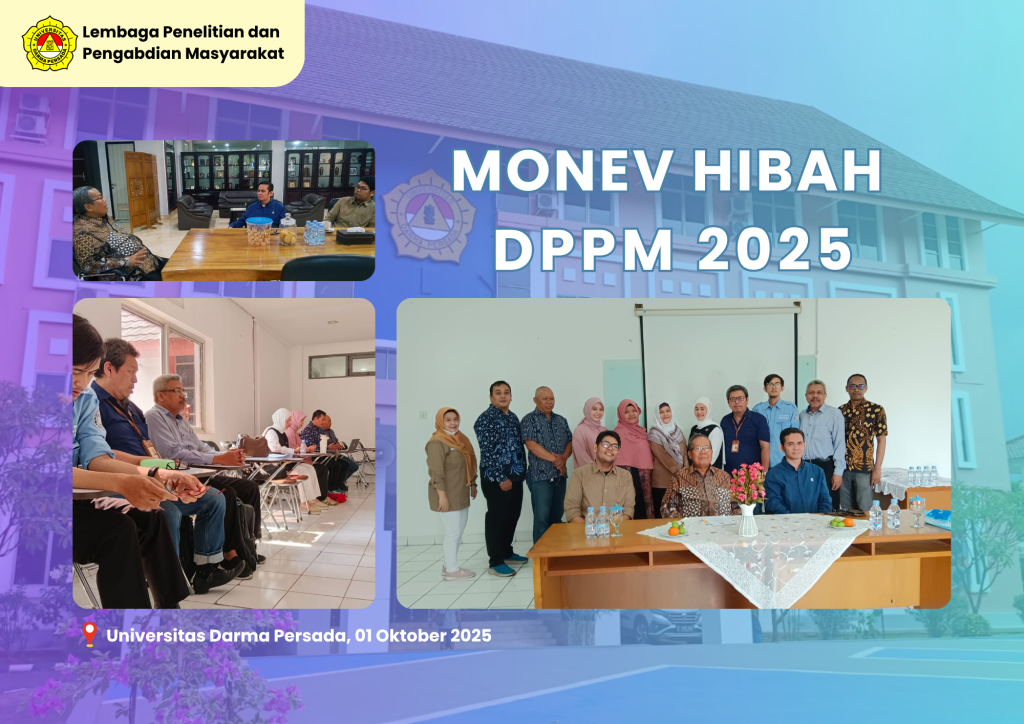 Lembaga Penelitian dan Pengabdian Masyarakat

MONEV HIBAH DPPM 2025

Universitas Darma Persada, 01 Oktober 2025